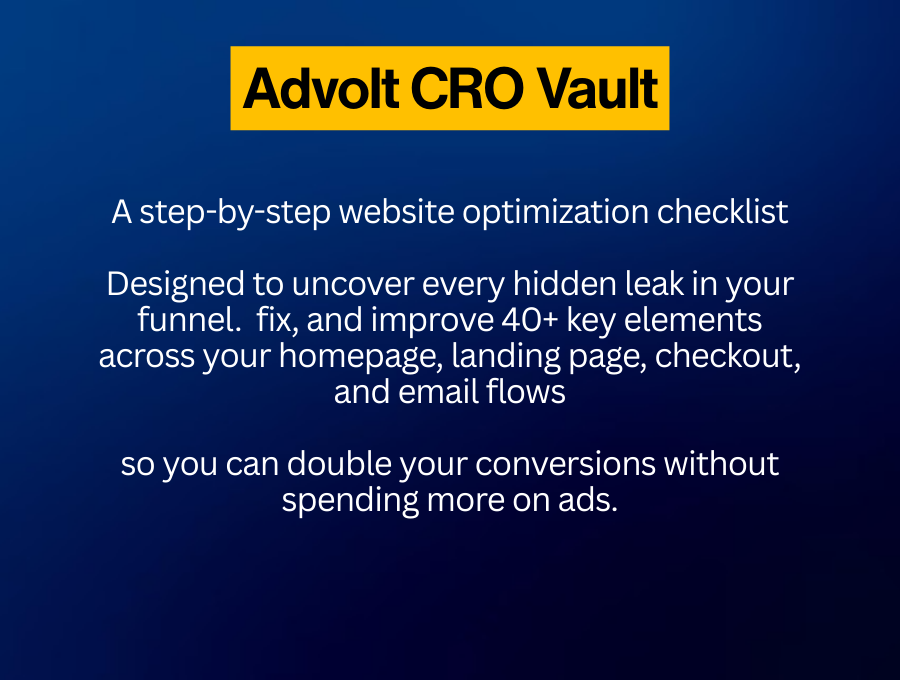 Advolt CRO Vault

A step-by-step website optimization checklist

Designed to uncover every hidden leak in your funnel.  fix, and improve 40+ key elements across your homepage, landing page, checkout, and email flows

so you can double your conversions without spending more on ads.